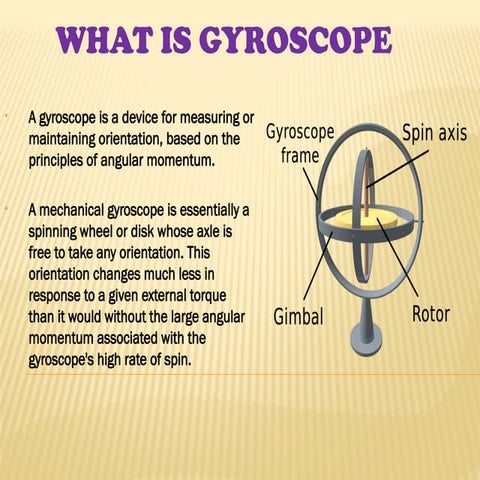 WHAT IS GYROSCOPE

A gyroscope is a device for measuring or maintaining orientation, based on the principles of angular momentum.

A mechanical gyroscope is essentially a spinning wheel or disk whose axle is free to take any orientation. This orientation changes much less in response to a given external torque than it would without the large angular momentum associated with the gyroscope's high rate of spin.

Gyroscope frame

Spin axis

Gimbal

Rotor